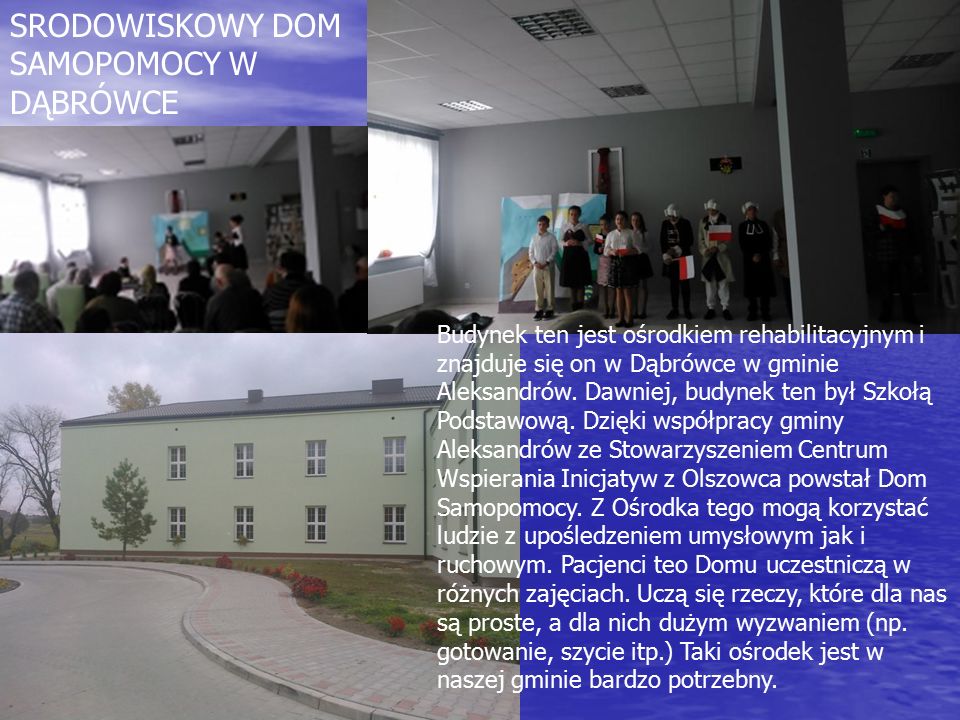 SRODOWISKOWY DOM SAMOPOMOCY W DĄBRÓWCE

Budynek ten jest ośrodkiem rehabilitacyjnym i znajduje się on w Dąbrówce w gminie Aleksandrów. Dawniej, budynek ten był Szkołą Podstawową. Dzięki współpracy gminy Aleksandrów ze Stowarzyszeniem Centrum Wspierania Inicjatyw z Olszowca powstał Dom Samopomocy. Z Ośrodka tego mogą korzystać ludzie z upośledzeniem umysłowym jak i ruchowym. Pacjenci teo Domu uczestniczą w różnych zajęciach. Uczą się rzeczy, które dla nas są proste, a dla nich dużym wyzwaniem (np. gotowanie, szycie itp.) Taki ośrodek jest w naszej gminie bardzo potrzebny.